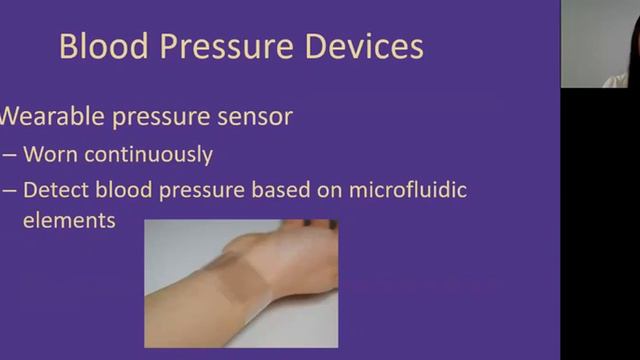 Blood Pressure Devices

Wearable pressure sensor

– Worn continuously

– Detect blood pressure based on microfluidic elements